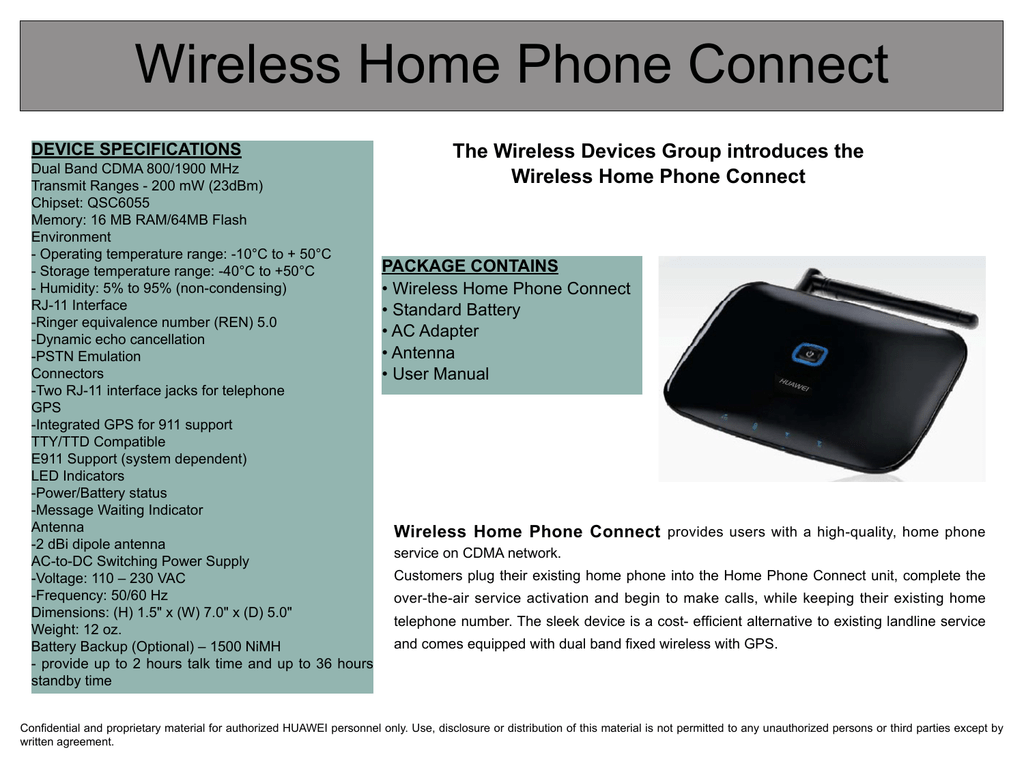 Wireless Home Phone Connect

DEVICE SPECIFICATIONS
Dual Band CDMA 800/1900 MHz
Transmit Ranges - 200 mW (23dBm)
Chipset: QSC6055
Memory: 16 MB RAM/64MB Flash
Environment
- Operating temperature range: -10°C to + 50°C
- Storage temperature range: -40°C to +50°C
- Humidity: 5% to 95% (non-condensing)
RJ-11 Interface
-Ringer equivalence number (REN) 5.0
-Dynamic echo cancellation
-PSTN Emulation
Connectors
-Two RJ-11 interface jacks for telephone
GPS
-Integrated GPS for 911 support
TTY/TTD Compatible
E911 Support (system dependent)
LED Indicators
-Power/Battery status
-Message Waiting Indicator
Antenna
-2 dBi dipole antenna
AC-to-DC Switching Power Supply
-Voltage: 110 – 230 VAC
-Frequency: 50/60 Hz
Dimensions: (H) 1.5" x (W) 7.0" x (D) 5.0"
Weight: 12 oz.
Battery Backup (Optional) – 1500 NiMH
- provide up to 2 hours talk time and up to 36 hours standby time

The Wireless Devices Group introduces the Wireless Home Phone Connect

PACKAGE CONTAINS
• Wireless Home Phone Connect
• Standard Battery
• AC Adapter
• Antenna
• User Manual

HUAWEI

Wireless Home Phone Connect provides users with a high-quality, home phone service on CDMA network.
Customers plug their existing home phone into the Home Phone Connect unit, complete the over-the-air service activation and begin to make calls, while keeping their existing home telephone number. The sleek device is a cost- efficient alternative to existing landline service and comes equipped with dual band fixed wireless with GPS.

Confidential and proprietary material for authorized HUAWEI personnel only. Use, disclosure or distribution of this material is not permitted to any unauthorized persons or third parties except by written agreement.